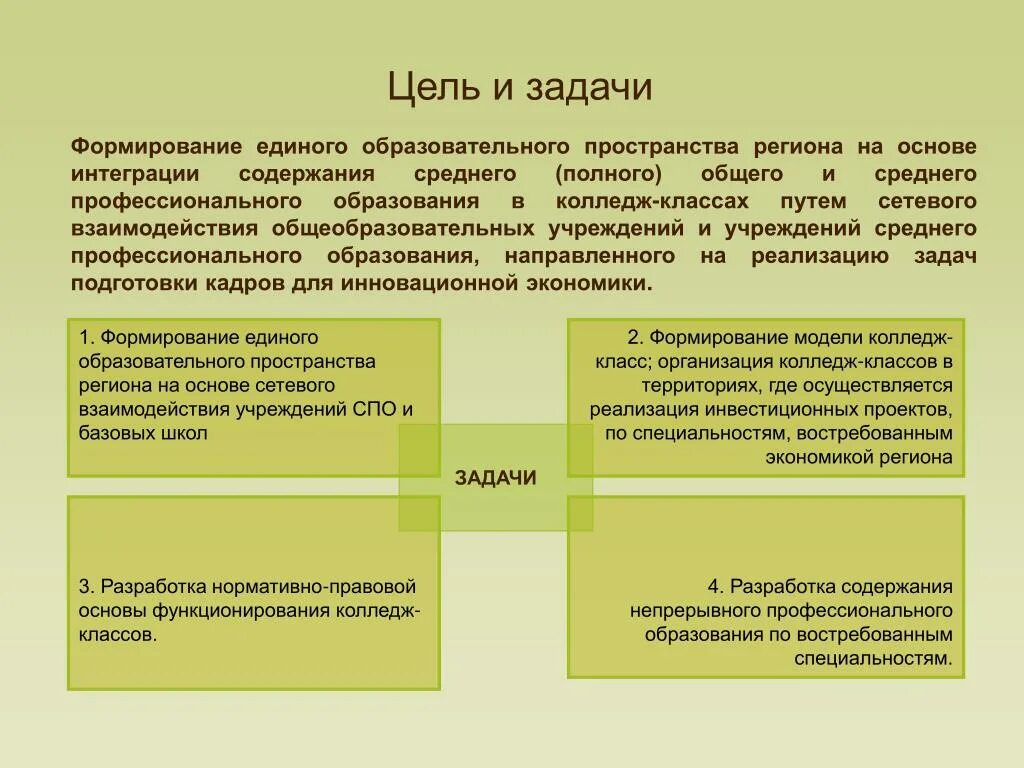 Цель и задачи

Формирование единого образовательного пространства региона на основе интеграции содержания среднего (полного) общего и среднего профессионального образования в колледж-классах путем сетевого взаимодействия общеобразовательных учреждений и учреждений среднего профессионального образования, направленного на реализацию задач подготовки кадров для инновационной экономики.

1. Формирование единого образовательного пространства региона на основе сетевого взаимодействия учреждений СПО и базовых школ

2. Формирование модели колледж-класс; организация колледж-классов в территориях, где осуществляется реализация инвестиционных проектов, по специальностям, востребованным экономикой региона

ЗАДАЧИ

3. Разработка нормативно-правовой основы функционирования колледж-классов.

4. Разработка содержания непрерывного профессионального образования по востребованным специальностям.